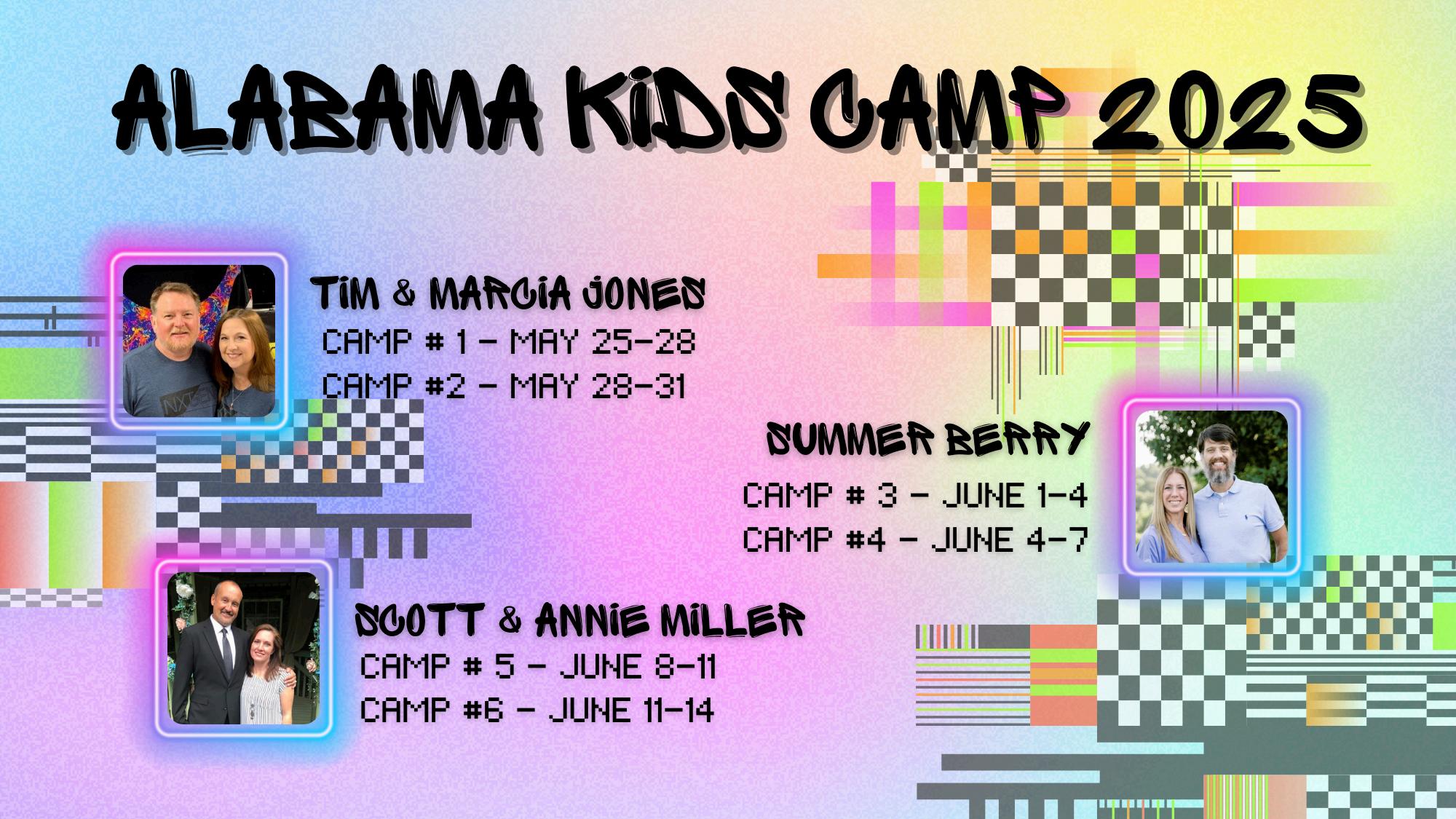 ALABAMA KIDS CAMP 2025

TIM & MARCIA JONES
CAMP # 1 - MAY 25-28
CAMP #2 - MAY 28-31

SUMMER BERRY
CAMP # 3 - JUNE 1-4
CAMP #4 - JUNE 4-7

SCOTT & ANNIE MILLER
CAMP # 5 - JUNE 8-11
CAMP #6 - JUNE 11-14